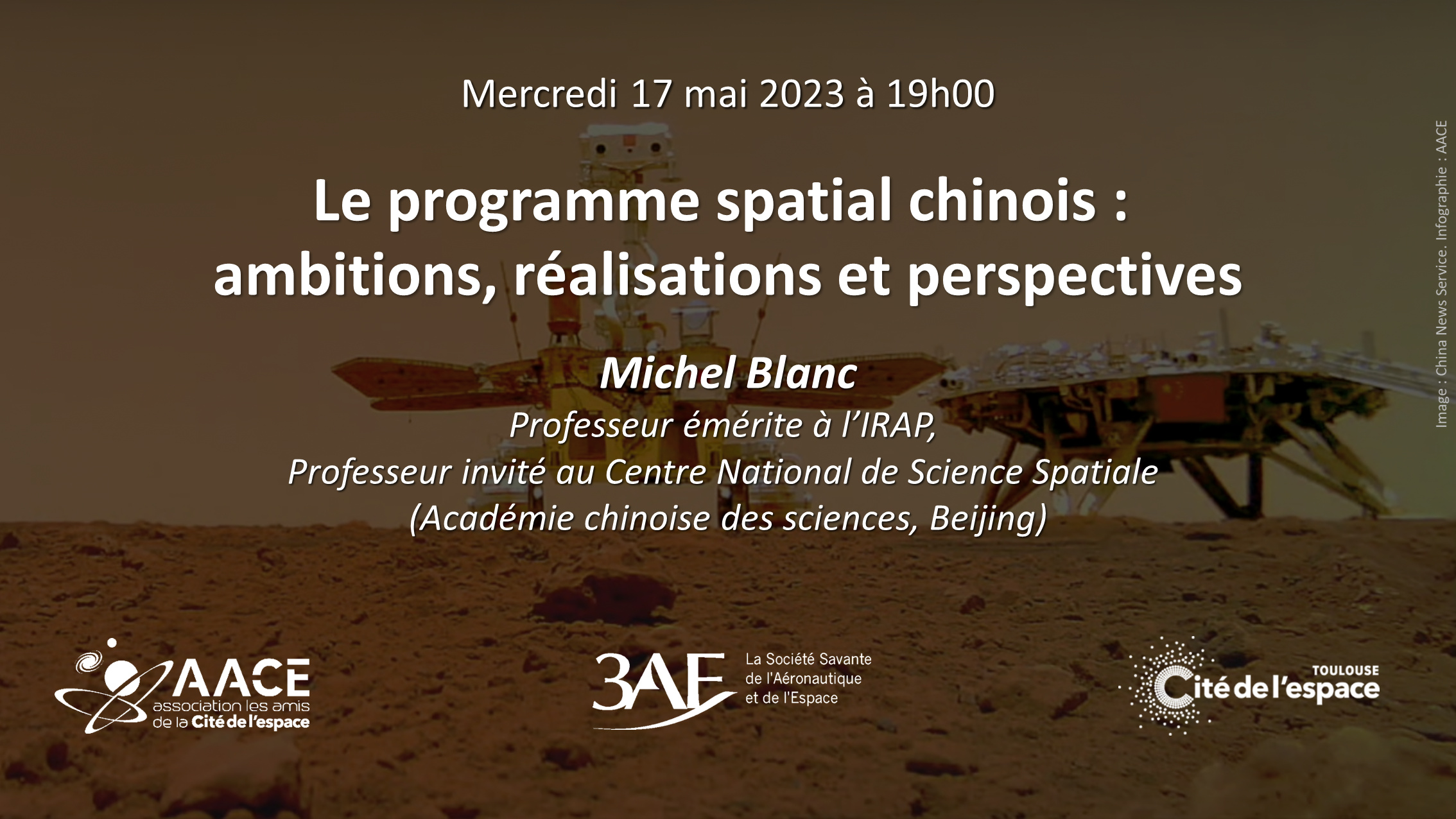 Mercredi 17 mai 2023 à 19h00

Le programme spatial chinois : ambitions, réalisations et perspectives

Michel Blanc
Professeur émérite à l'IRAP,
Professeur invité au Centre National de Science Spatiale
(Académie chinoise des sciences, Beijing)

Image : China News Service. Infographie : AACE

AACE
association les amis de la Cité de l'espace

3AF
La Société Savante de l'Aéronautique et de l'Espace

TOULOUSE
Cité de l'espace